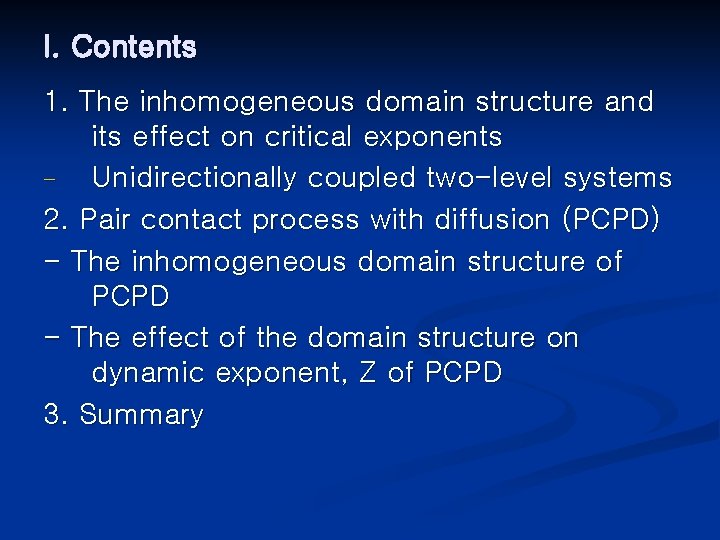 I. Contents

1. The inhomogeneous domain structure and its effect on critical exponents

- Unidirectionally coupled two-level systems

2. Pair contact process with diffusion (PCPD)

- The inhomogeneous domain structure of PCPD

- The effect of the domain structure on dynamic exponent, Z of PCPD

3. Summary